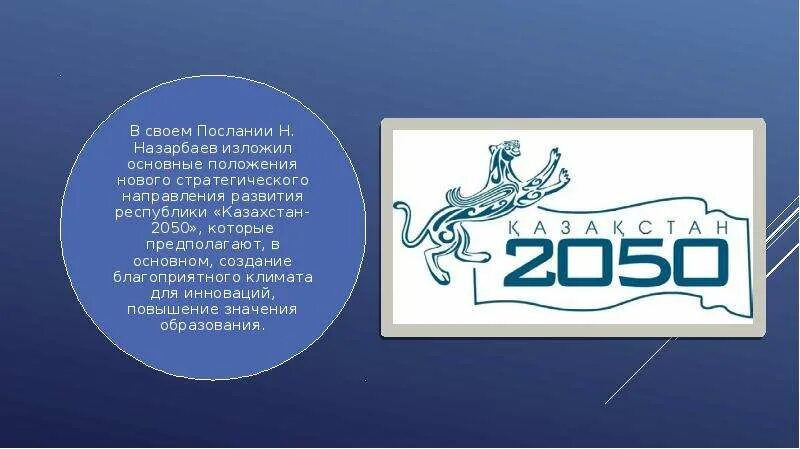 В своем Послании Н. Назарбаев изложил основные положения нового стратегического направления развития республики «Казахстан-2050», которые предполагают, в основном, создание благоприятного климата для инноваций, повышение значения образования.

ҚАЗАҚСТАН
2050